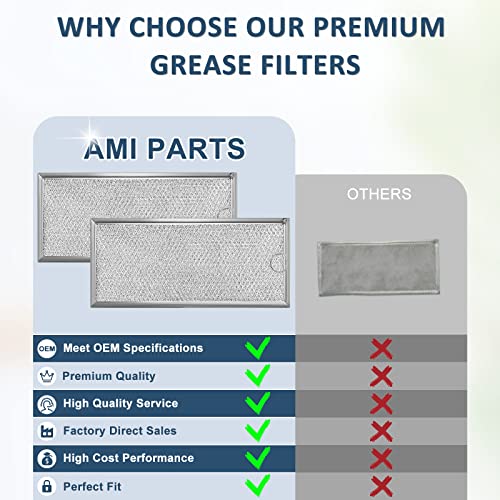 WHY CHOOSE OUR PREMIUM GREASE FILTERS

AMI PARTS

OTHERS

OEM Meet OEM Specifications

Premium Quality

High Quality Service

Factory Direct Sales

High Cost Performance

Perfect Fit